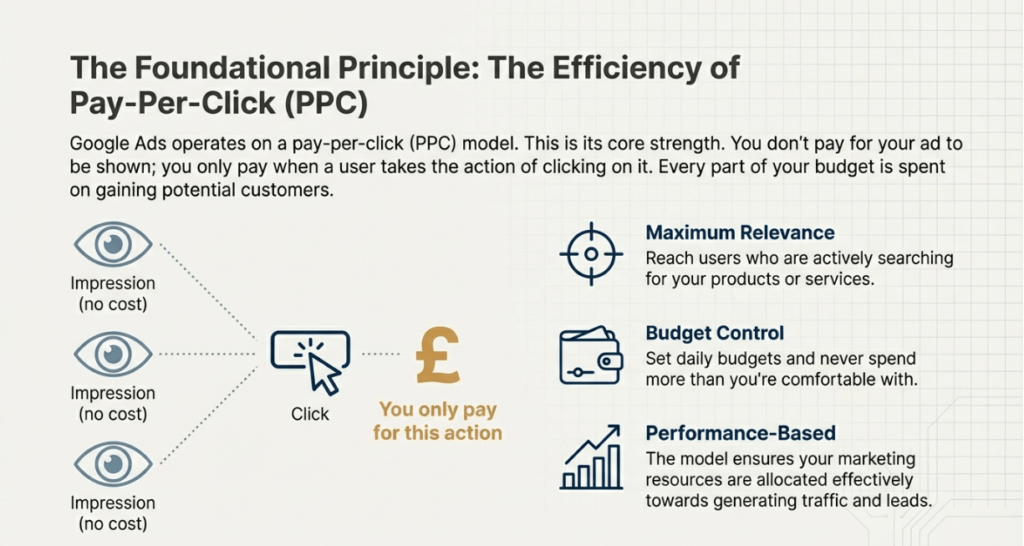 The Foundational Principle: The Efficiency of Pay-Per-Click (PPC)

Google Ads operates on a pay-per-click (PPC) model. This is its core strength. You don't pay for your ad to be shown; you only pay when a user takes the action of clicking on it. Every part of your budget is spent on gaining potential customers.

Impression (no cost)

Impression (no cost)

Impression (no cost)

Click

£

You only pay for this action

Maximum Relevance
Reach users who are actively searching for your products or services.

Budget Control
Set daily budgets and never spend more than you're comfortable with.

Performance-Based
The model ensures your marketing resources are allocated effectively towards generating traffic and leads.